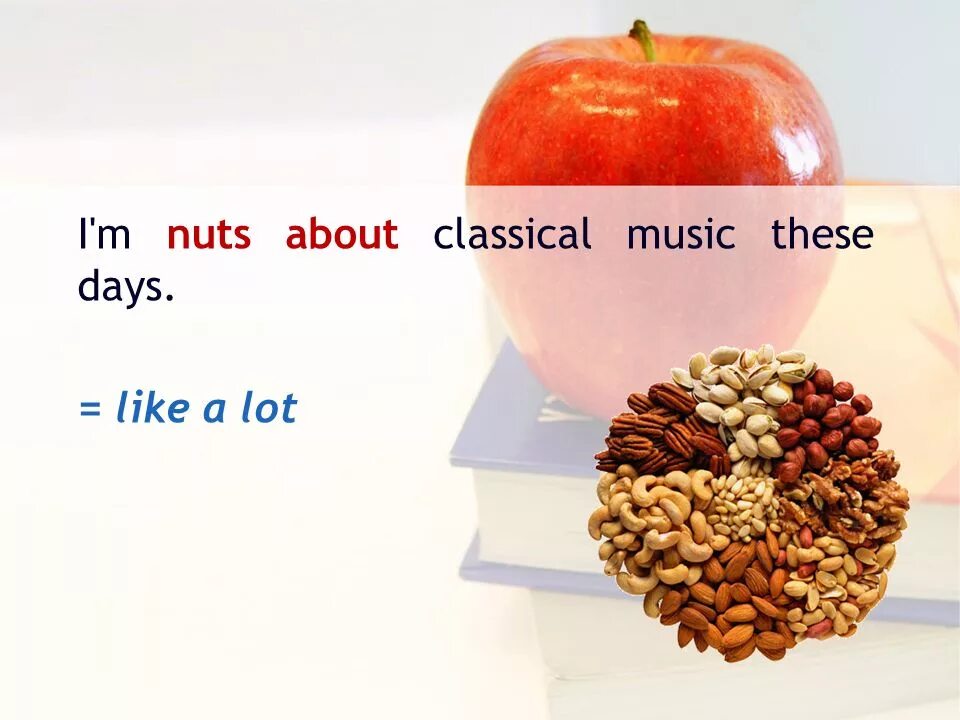 I'm nuts about classical music these days.

= like a lot